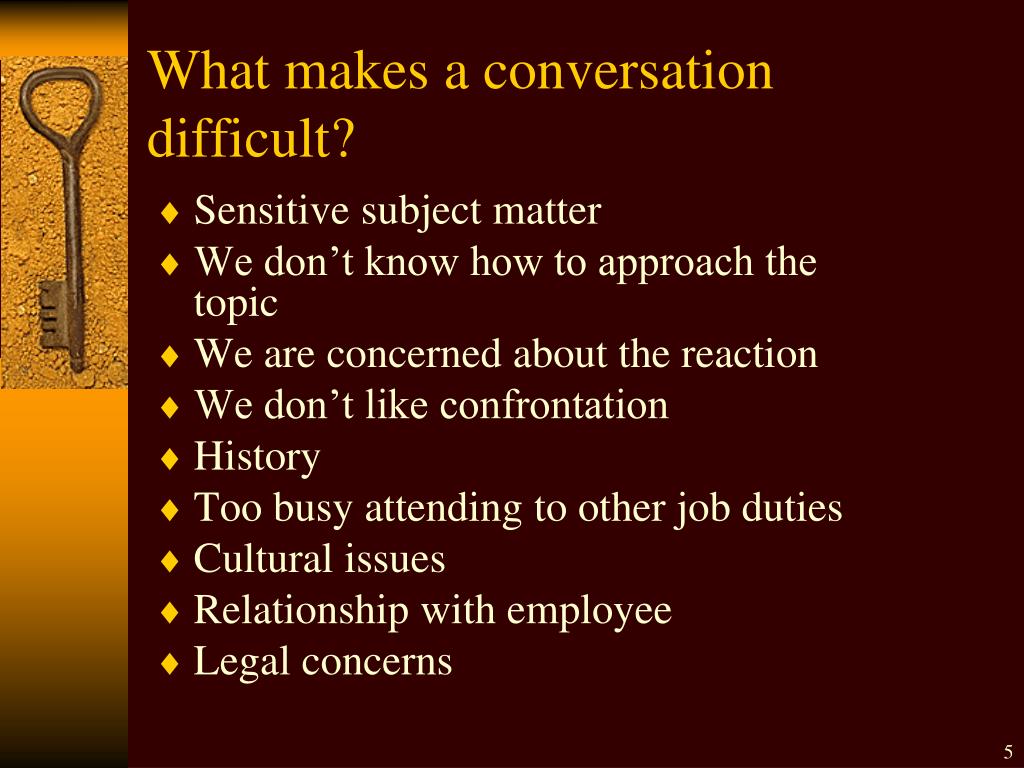 What makes a conversation difficult?

♦ Sensitive subject matter
♦ We don’t know how to approach the topic
♦ We are concerned about the reaction
♦ We don’t like confrontation
♦ History
♦ Too busy attending to other job duties
♦ Cultural issues
♦ Relationship with employee
♦ Legal concerns

5